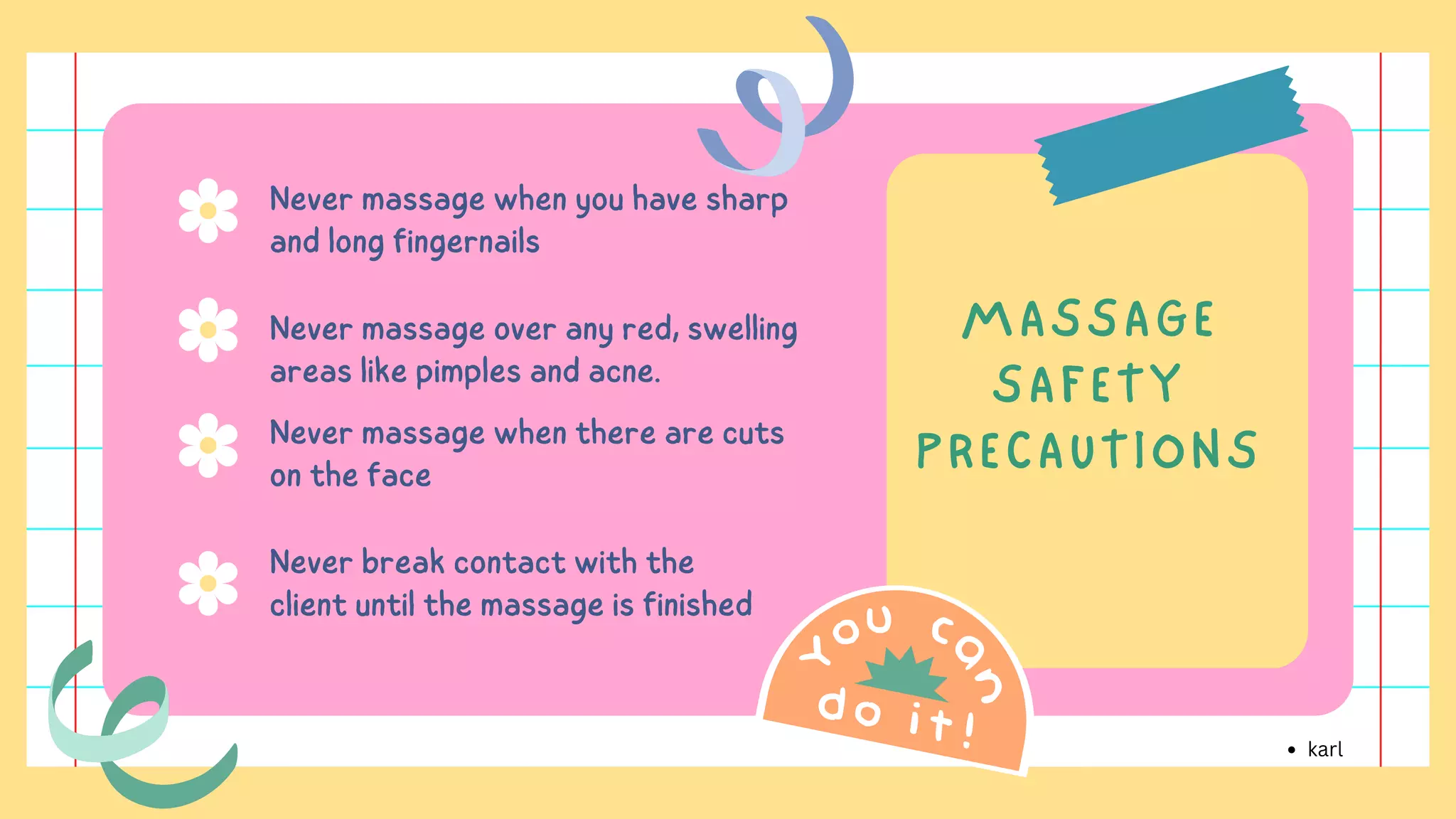 Never massage when you have sharp and long fingernails

Never massage over any red, swelling areas like pimples and acne.

Never massage when there are cuts on the face

Never break contact with the client until the massage is finished

MASSAGE SAFETY PRECAUTIONS

You can do it!

• karl